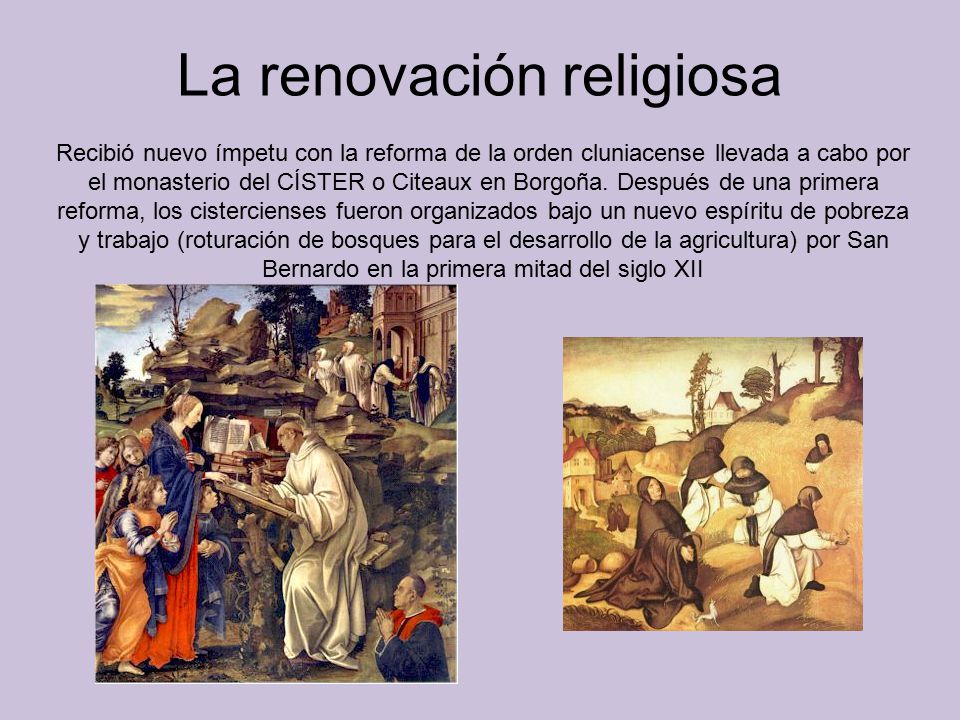 La renovación religiosa

Recibió nuevo ímpetu con la reforma de la orden cluniacense llevada a cabo por el monasterio del CÍSTER o Citeaux en Borgoña. Después de una primera reforma, los cistercienses fueron organizados bajo un nuevo espíritu de pobreza y trabajo (roturación de bosques para el desarrollo de la agricultura) por San Bernardo en la primera mitad del siglo XII